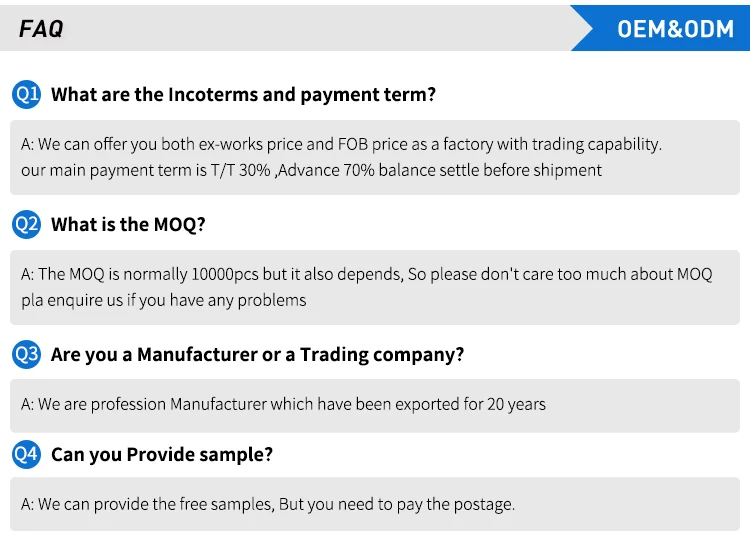 FAQ

OEM&ODM

Q1 What are the Incoterms and payment term?

A: We can offer you both ex-works price and FOB price as a factory with trading capability.
our main payment term is T/T 30% ,Advance 70% balance settle before shipment

Q2 What is the MOQ?

A: The MOQ is normally 10000pcs but it also depends, So please don't care too much about MOQ pla enquire us if you have any problems

Q3 Are you a Manufacturer or a Trading company?

A: We are profession Manufacturer which have been exported for 20 years

Q4 Can you Provide sample?

A: We can provide the free samples, But you need to pay the postage.